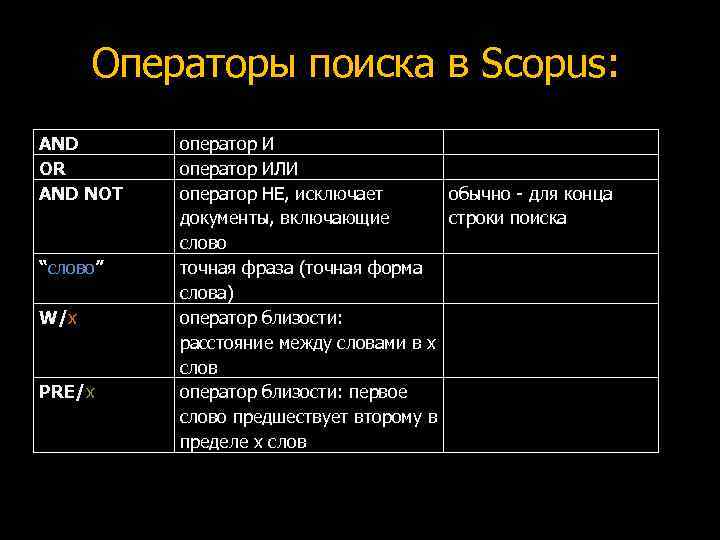 Операторы поиска в Scopus:

| AND | оператор И | |
|---|---|---|
| OR | оператор ИЛИ | |
| AND NOT | оператор НЕ, исключает документы, включающие слово | обычно - для конца строки поиска |
| “слово” | точная фраза (точная форма слова) | |
| W/x | оператор близости: расстояние между словами в x слов | |
| PRE/x | оператор близости: первое слово предшествует второму в пределе x слов | |